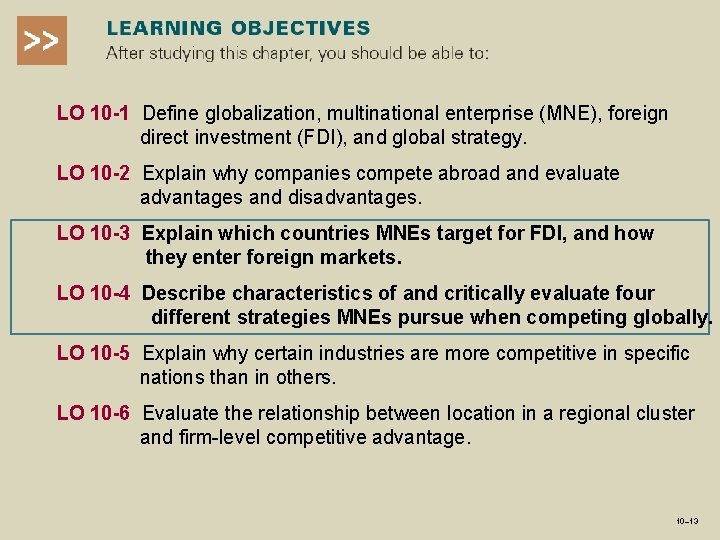 >>

LEARNING OBJECTIVES
After studying this chapter, you should be able to:

LO 10-1 Define globalization, multinational enterprise (MNE), foreign direct investment (FDI), and global strategy.

LO 10-2 Explain why companies compete abroad and evaluate advantages and disadvantages.

LO 10-3 Explain which countries MNEs target for FDI, and how they enter foreign markets.

LO 10-4 Describe characteristics of and critically evaluate four different strategies MNEs pursue when competing globally.

LO 10-5 Explain why certain industries are more competitive in specific nations than in others.

LO 10-6 Evaluate the relationship between location in a regional cluster and firm-level competitive advantage.

10–13